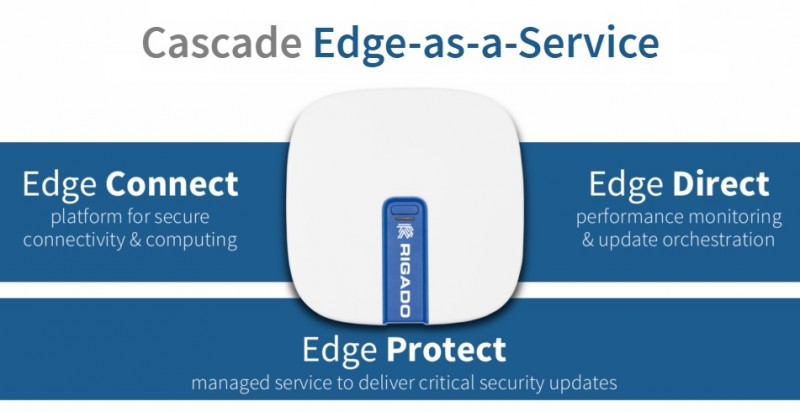 Cascade Edge-as-a-Service

Edge Connect
platform for secure connectivity & computing

RIGADO

Edge Direct
performance monitoring & update orchestration

Edge Protect
managed service to deliver critical security updates